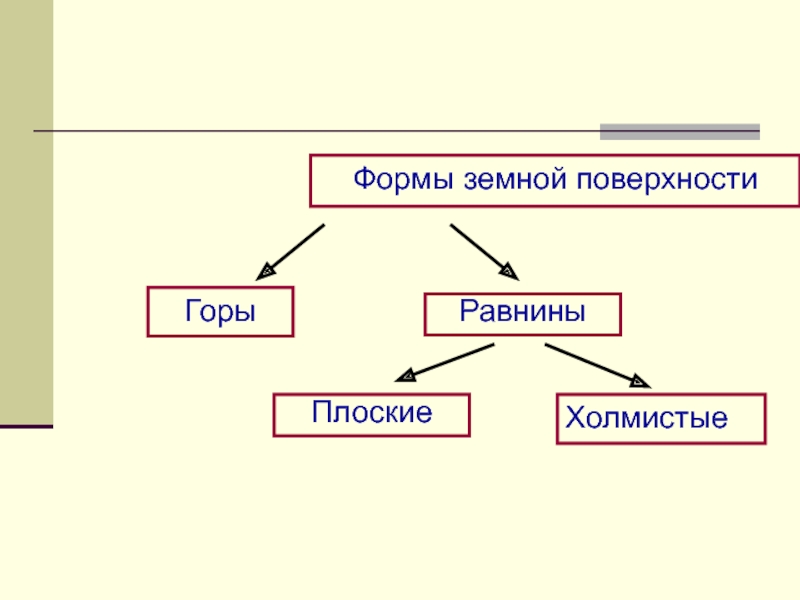 Формы земной поверхности

Горы

Равнины

Плоские

Холмистые